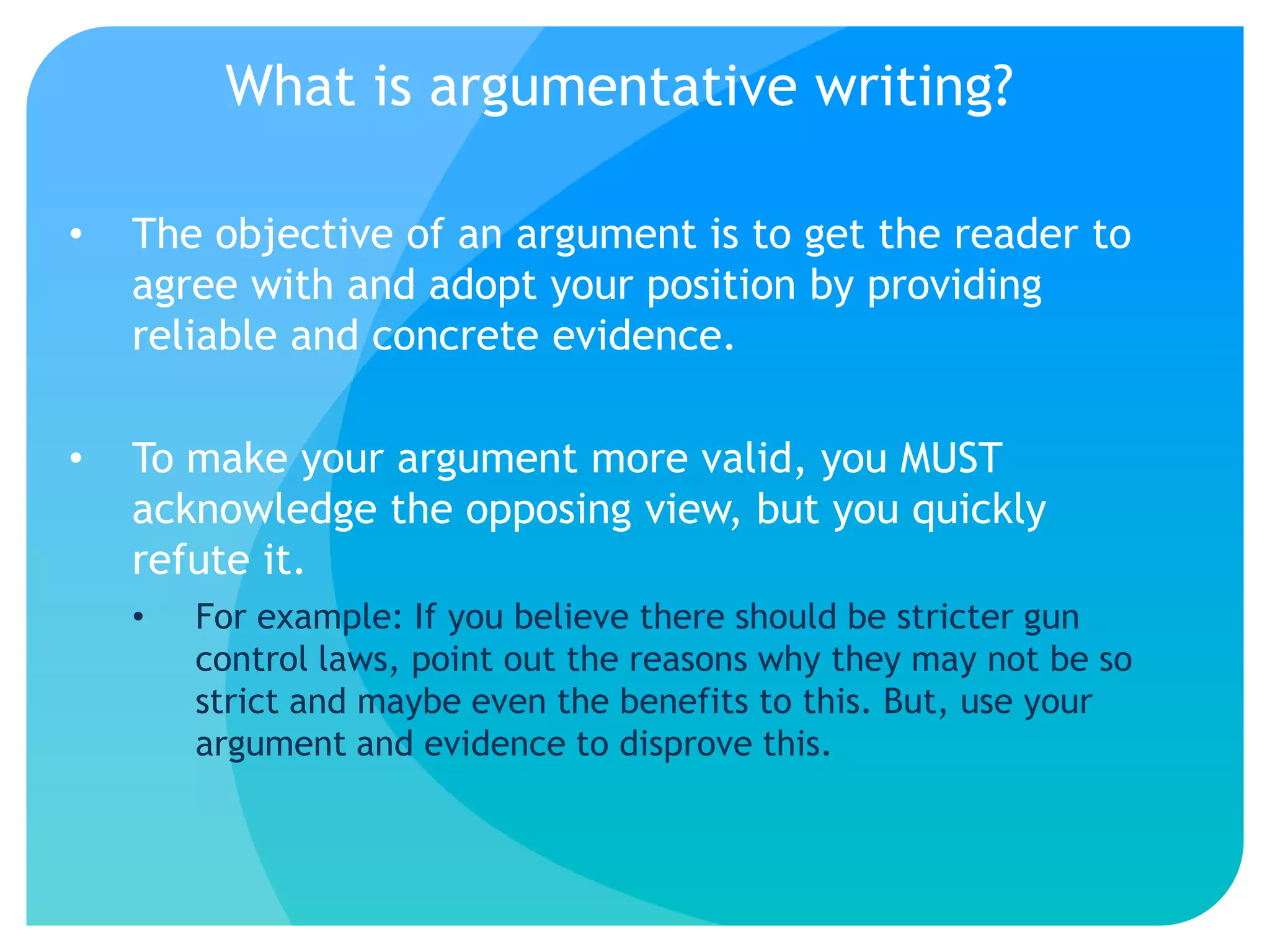 What is argumentative writing?

• The objective of an argument is to get the reader to agree with and adopt your position by providing reliable and concrete evidence.

• To make your argument more valid, you MUST acknowledge the opposing view, but you quickly refute it.

• For example: If you believe there should be stricter gun control laws, point out the reasons why they may not be so strict and maybe even the benefits to this. But, use your argument and evidence to disprove this.